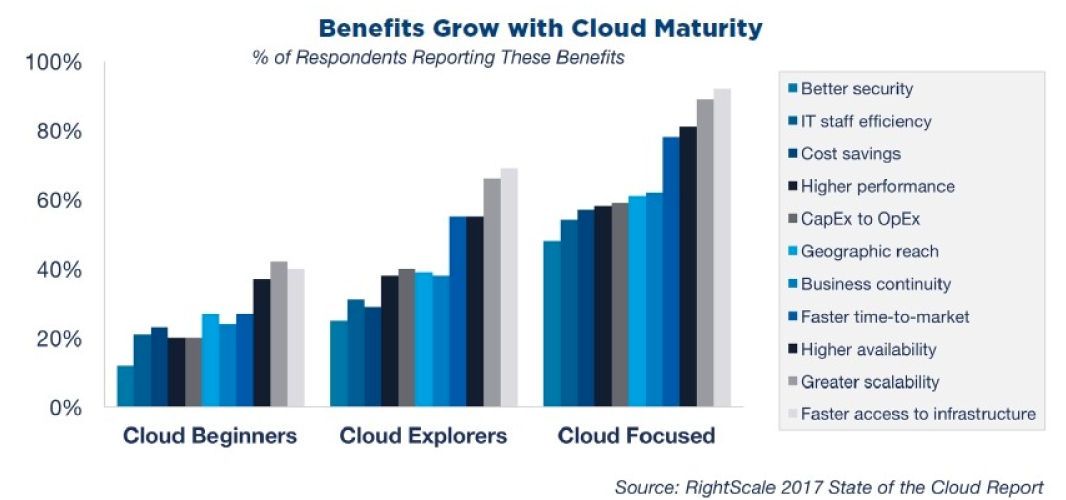 Benefits Grow with Cloud Maturity

% of Respondents Reporting These Benefits

100%
80%
60%
40%
20%
0%

Cloud Beginners
Cloud Explorers
Cloud Focused

Better security
IT staff efficiency
Cost savings
Higher performance
CapEx to OpEx
Geographic reach
Business continuity
Faster time-to-market
Higher availability
Greater scalability
Faster access to infrastructure

Source: RightScale 2017 State of the Cloud Report